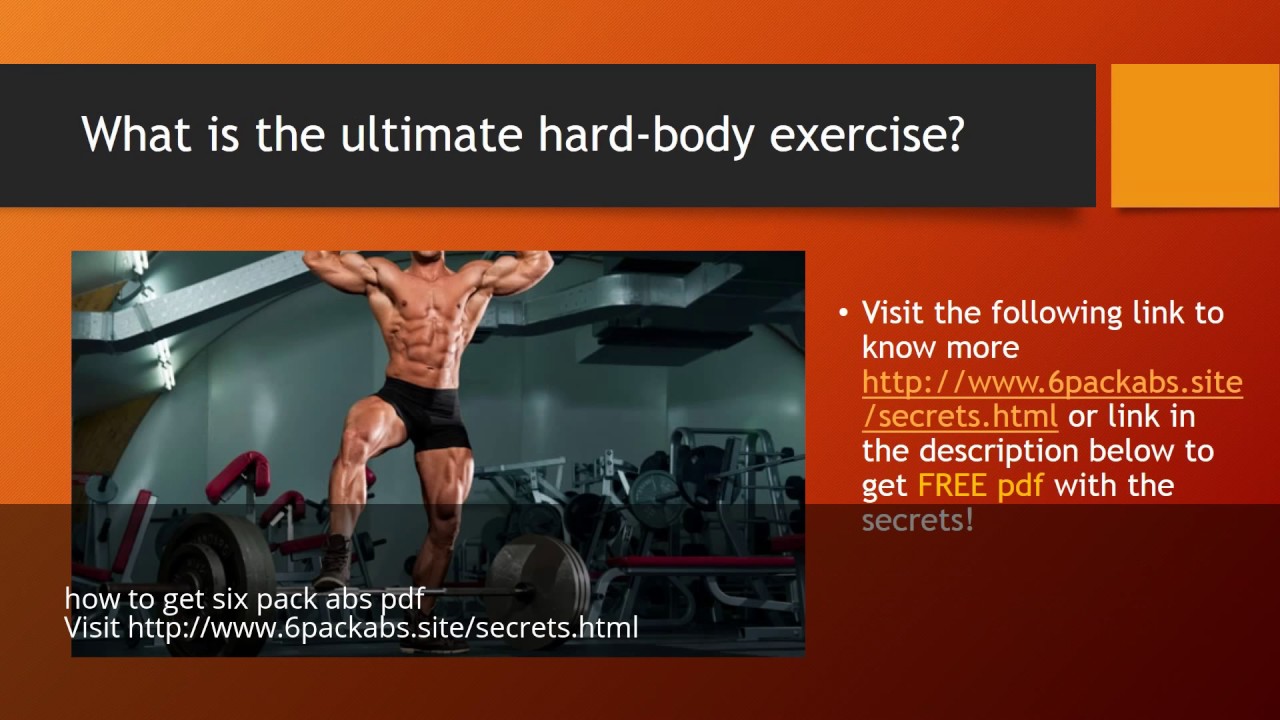 What is the ultimate hard-body exercise?

• Visit the following link to know more http://www.6packabs.site/secrets.html or link in the description below to get FREE pdf with the secrets!

how to get six pack abs pdf
Visit http://www.6packabs.site/secrets.html